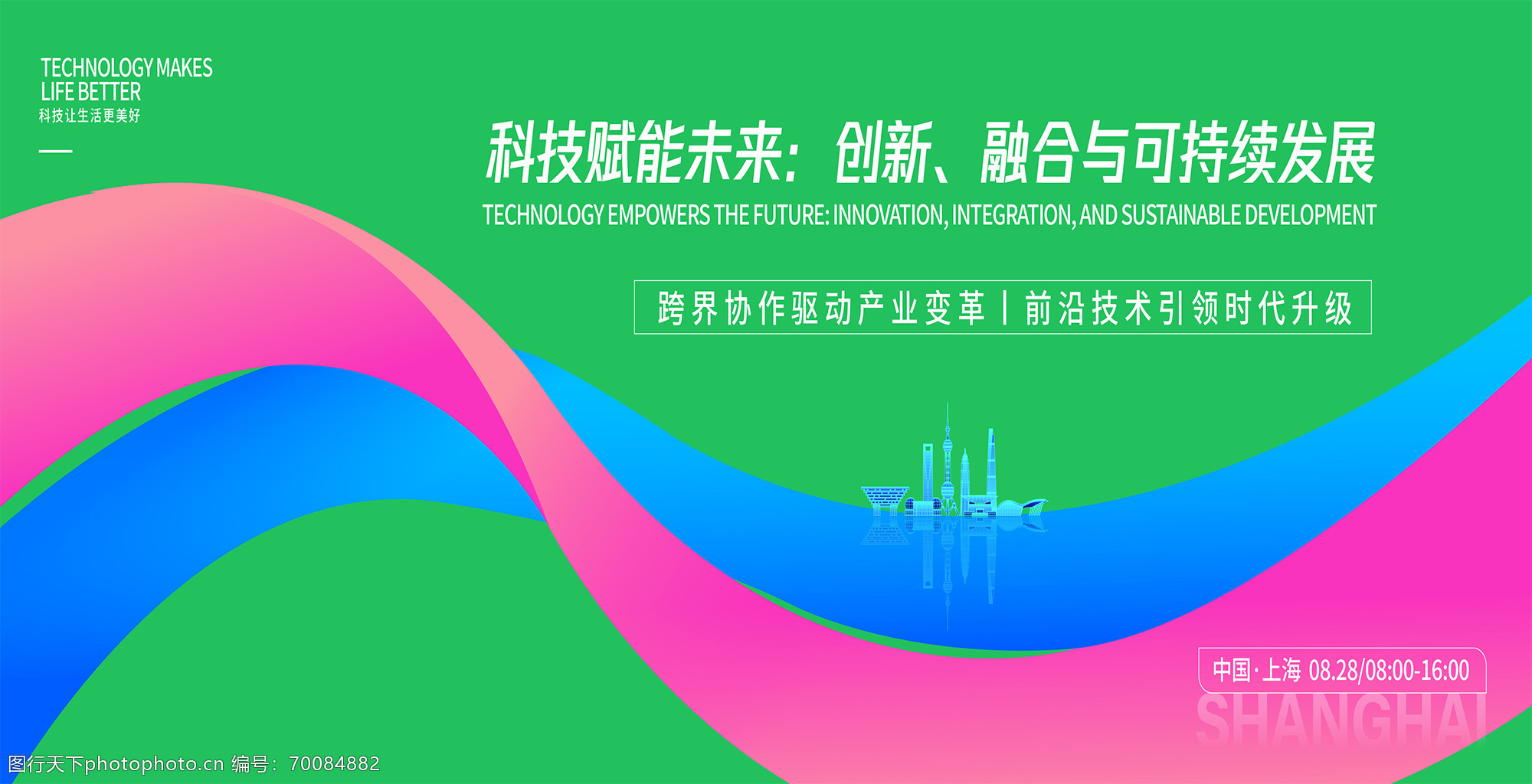 TECHNOLOGY MAKES LIFE BETTER
科技让生活更美好

科技赋能未来：创新、融合与可持续发展
TECHNOLOGY EMPOWERS THE FUTURE: INNOVATION, INTEGRATION, AND SUSTAINABLE DEVELOPMENT

跨界协作驱动产业变革 | 前沿技术引领时代升级

中国·上海 08.28/08:00-16:00
SHANGHAI

图行天下photophoto.cn 编号：70084882